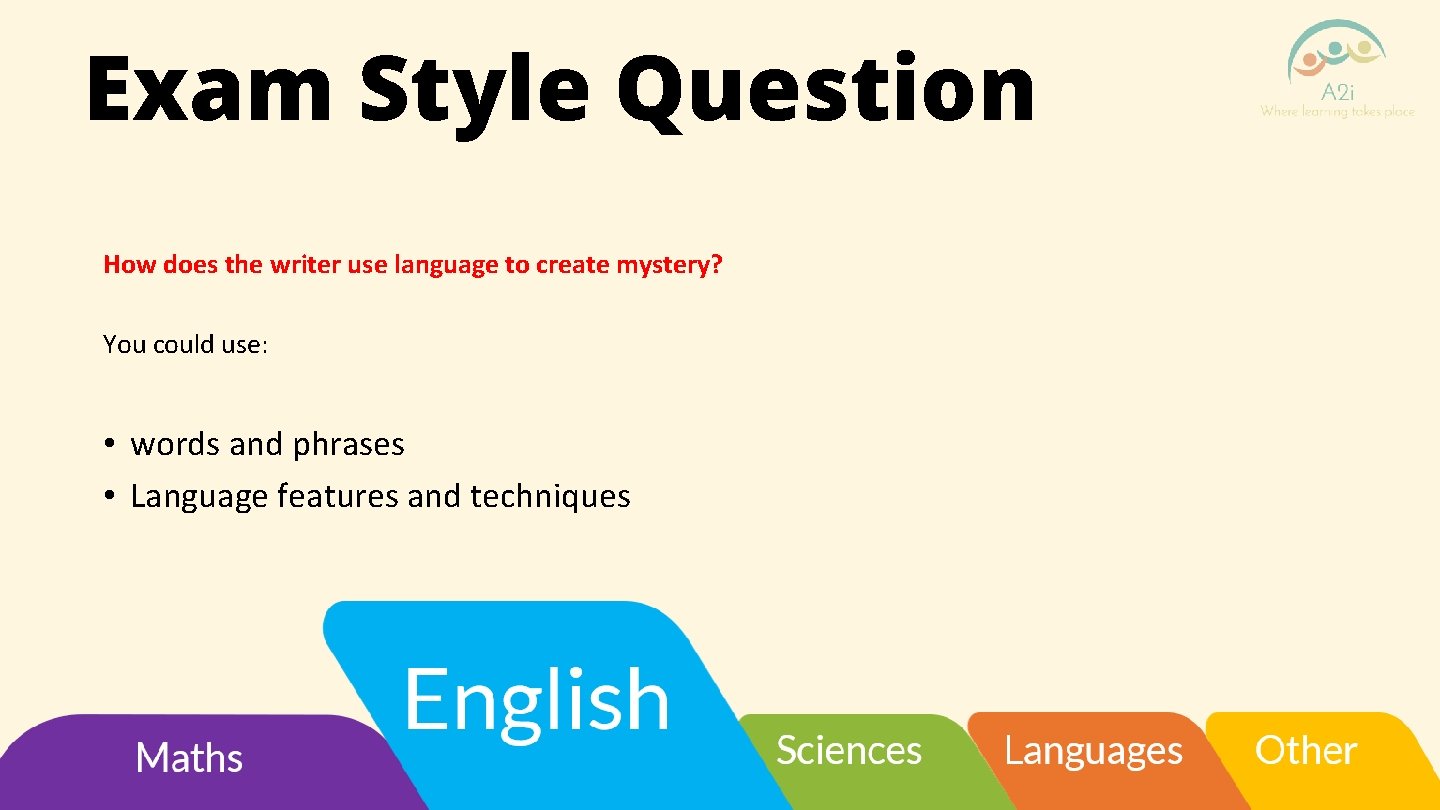 Exam Style Question

A2i
Where learning takes place

How does the writer use language to create mystery?

You could use:

• words and phrases
• Language features and techniques

Maths

English

Sciences

Languages

Other